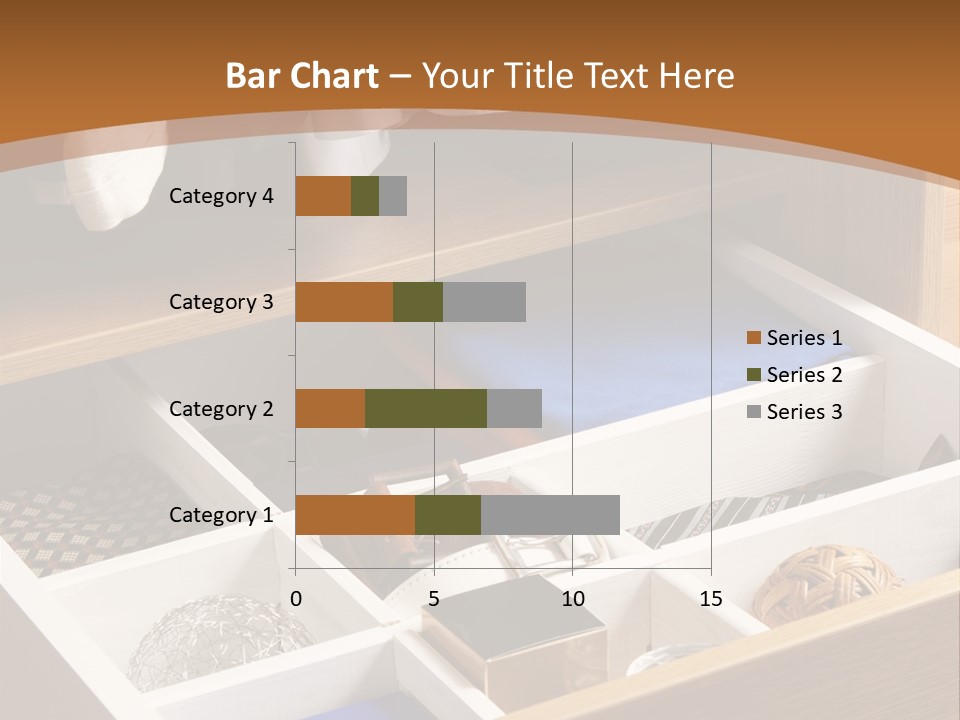 Bar Chart – Your Title Text Here

Category 4
Category 3
Category 2
Category 1

0
5
10
15

Series 1
Series 2
Series 3